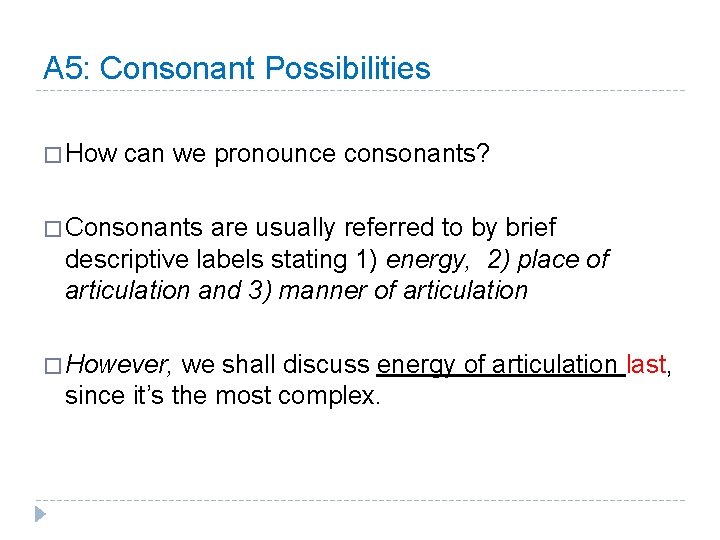 A5: Consonant Possibilities

□ How can we pronounce consonants?

□ Consonants are usually referred to by brief descriptive labels stating 1) energy, 2) place of articulation and 3) manner of articulation

□ However, we shall discuss energy of articulation last, since it's the most complex.